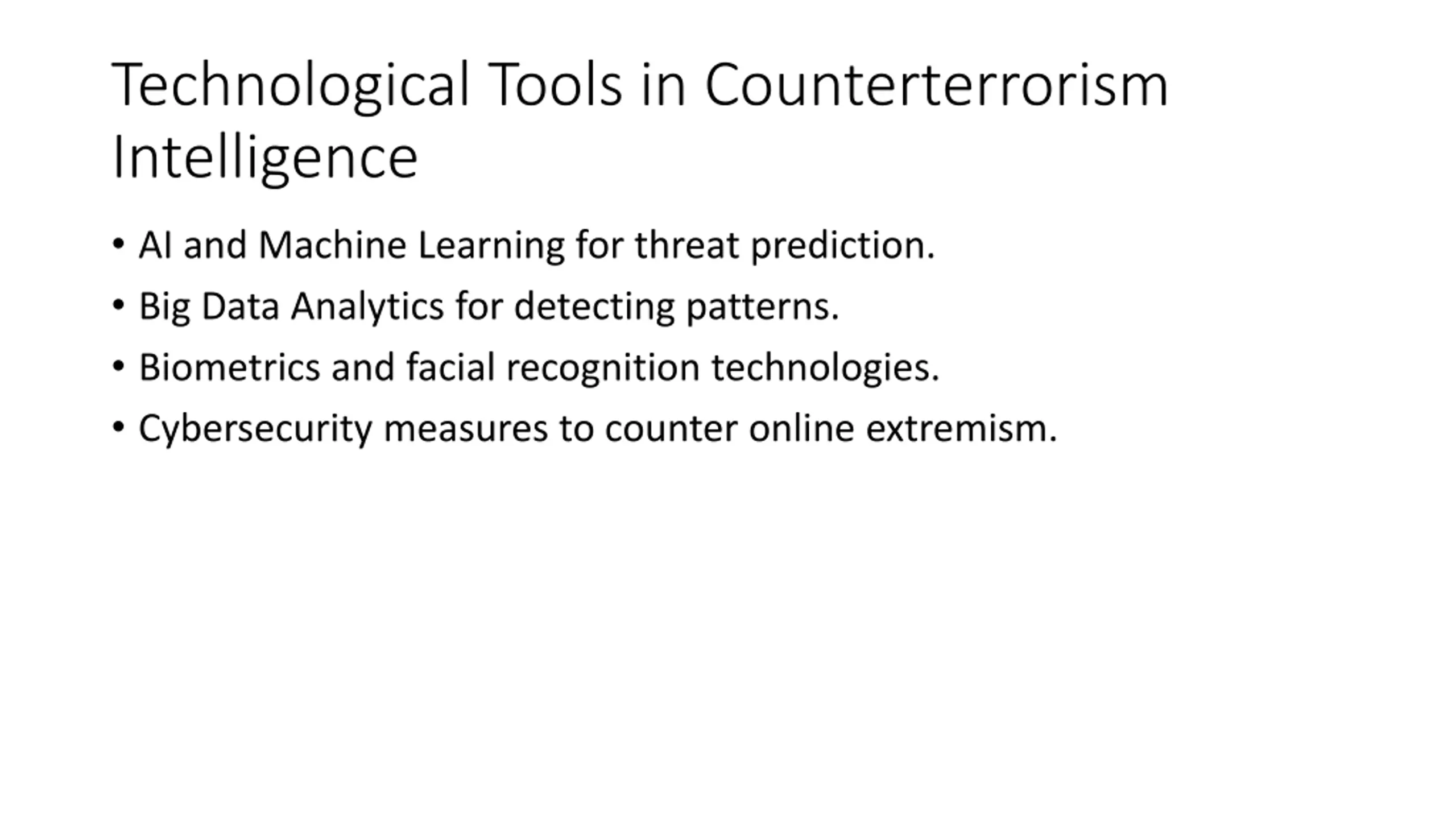 Technological Tools in Counterterrorism Intelligence

• AI and Machine Learning for threat prediction.
• Big Data Analytics for detecting patterns.
• Biometrics and facial recognition technologies.
• Cybersecurity measures to counter online extremism.